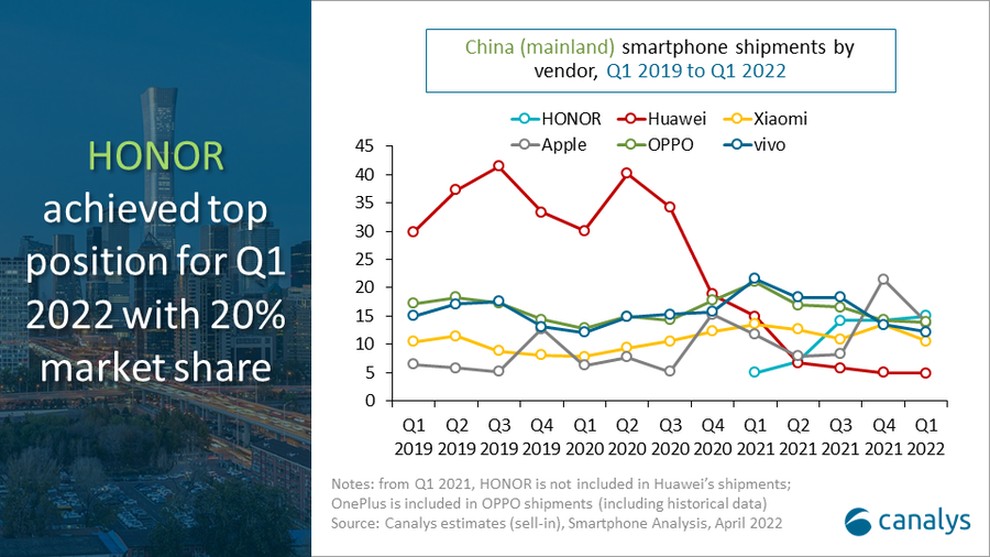 HONOR achieved top position for Q1 2022 with 20% market share

China (mainland) smartphone shipments by vendor, Q1 2019 to Q1 2022

HONOR
Huawei
Xiaomi
Apple
OPPO
vivo

45
40
35
30
25
20
15
10
5
0

Q1 2019
Q2 2019
Q3 2019
Q4 2019
Q1 2020
Q2 2020
Q3 2020
Q4 2020
Q1 2021
Q2 2021
Q3 2021
Q4 2021
Q1 2022

Notes: from Q1 2021, HONOR is not included in Huawei's shipments; OnePlus is included in OPPO shipments (including historical data)
Source: Canalys estimates (sell-in), Smartphone Analysis, April 2022

canalys